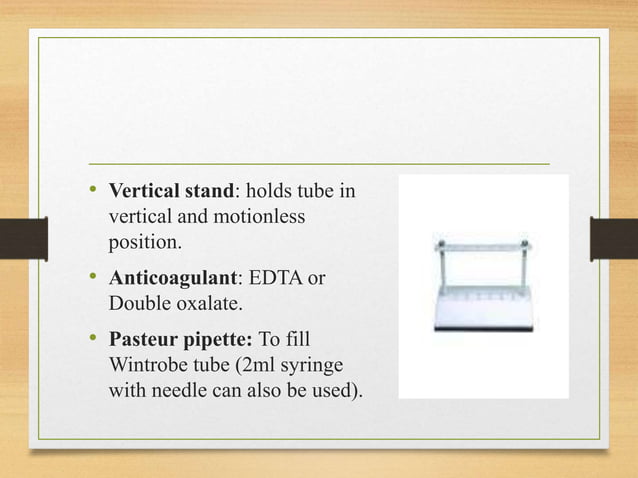 • Vertical stand: holds tube in vertical and motionless position.

• Anticoagulant: EDTA or Double oxalate.

• Pasteur pipette: To fill Wintrobe tube (2ml syringe with needle can also be used).